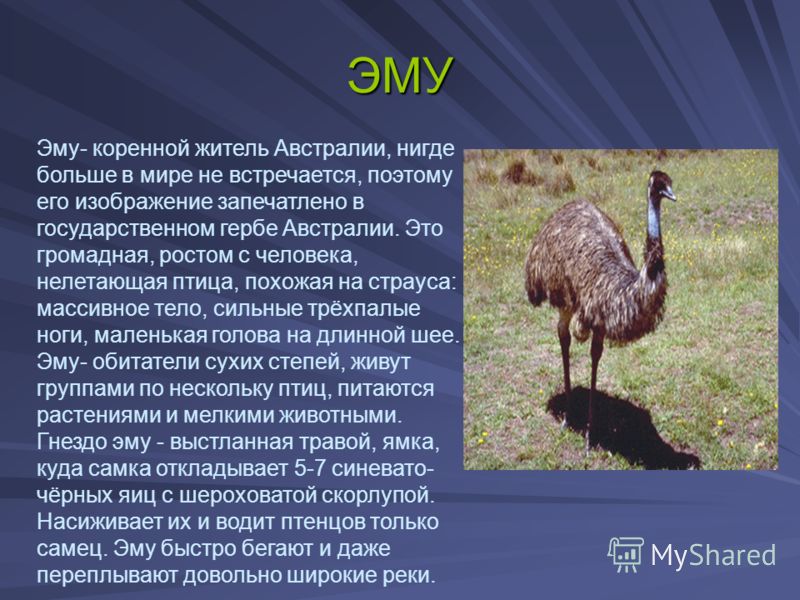 ЭМУ

Эму- коренной житель Австралии, нигде больше в мире не встречается, поэтому его изображение запечатлено в государственном гербе Австралии. Это громадная, ростом с человека, нелетающая птица, похожая на страуса: массивное тело, сильные трёхпалые ноги, маленькая голова на длинной шее. Эму- обитатели сухих степей, живут группами по нескольку птиц, питаются растениями и мелкими животными. Гнездо эму - выстланная травой, ямка, куда самка откладывает 5-7 синевато-чёрных яиц с шероховатой скорлупой. Насиживает их и водит птенцов только самец. Эму быстро бегают и даже переплывают довольно широкие реки.

MyShared